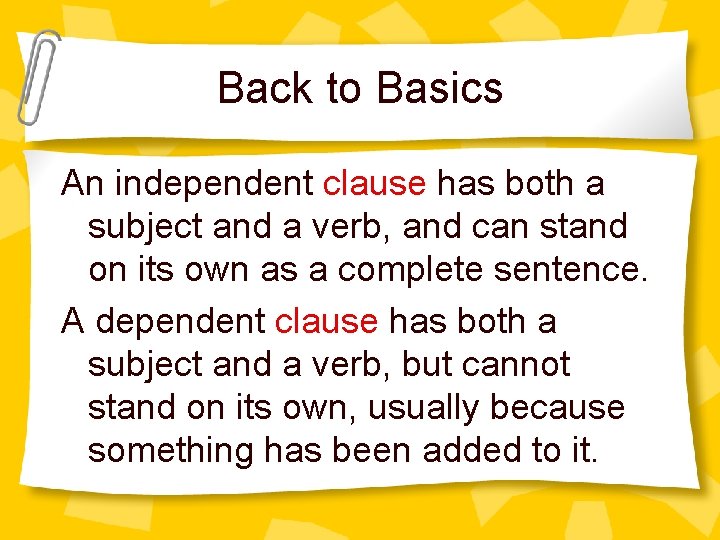 Back to Basics

An independent clause has both a subject and a verb, and can stand on its own as a complete sentence.

A dependent clause has both a subject and a verb, but cannot stand on its own, usually because something has been added to it.